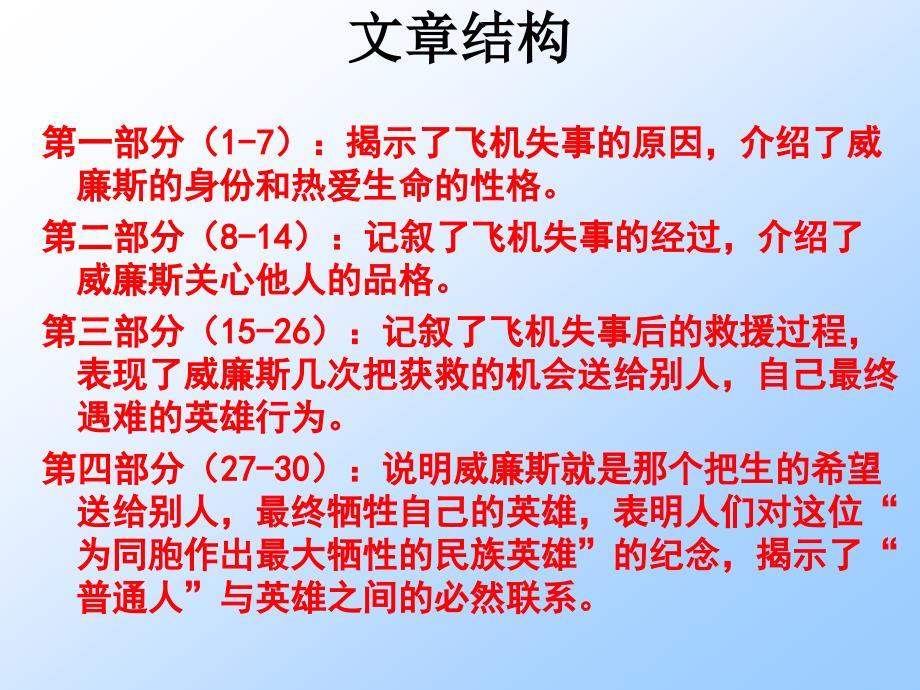 文章结构

第一部分（1-7）：揭示了飞机失事的原因，介绍了威廉斯的身份和热爱生命的性格。

第二部分（8-14）：记叙了飞机失事的经过，介绍了威廉斯关心他人的品格。

第三部分（15-26）：记叙了飞机失事后的救援过程，表现了威廉斯几次把获救的机会送给别人，自己最终遇难的英雄行为。

第四部分（27-30）：说明威廉斯就是那个把生的希望送给别人，最终牺牲自己的英雄，表明人们对这位“为同胞作出最大牺牲的民族英雄”的纪念，揭示了“普通人”与英雄之间的必然联系。